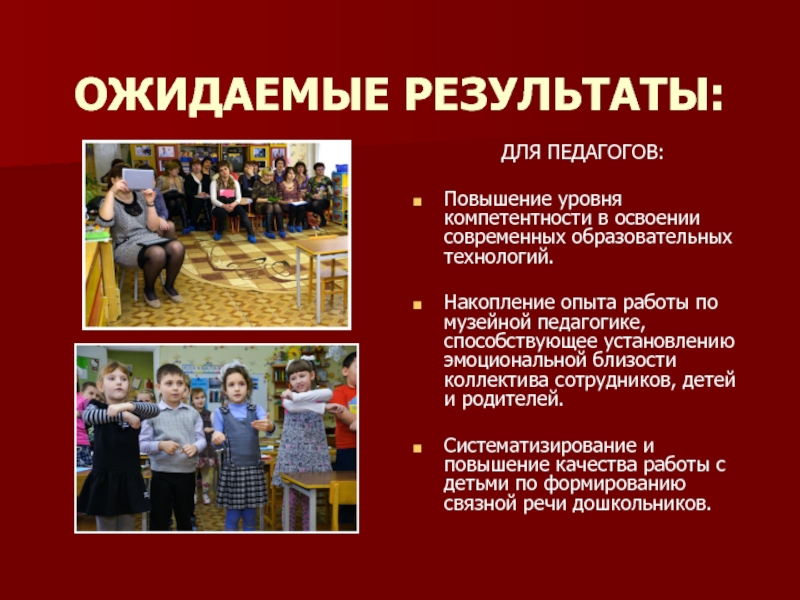 ОЖИДАЕМЫЕ РЕЗУЛЬТАТЫ:

ДЛЯ ПЕДАГОГОВ:

Повышение уровня компетентности в освоении современных образовательных технологий.

Накопление опыта работы по музейной педагогике, способствующее установлению эмоциональной близости коллектива сотрудников, детей и родителей.

Систематизирование и повышение качества работы с детьми по формированию связной речи дошкольников.